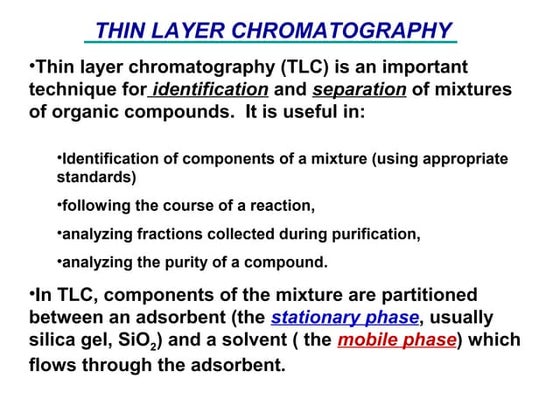 THIN LAYER CHROMATOGRAPHY

•Thin layer chromatography (TLC) is an important technique for identification and separation of mixtures of organic compounds. It is useful in:

•Identification of components of a mixture (using appropriate standards)

•following the course of a reaction,

•analyzing fractions collected during purification,

•analyzing the purity of a compound.

•In TLC, components of the mixture are partitioned between an adsorbent (the stationary phase, usually silica gel, $SiO_2$) and a solvent ( the mobile phase) which flows through the adsorbent.